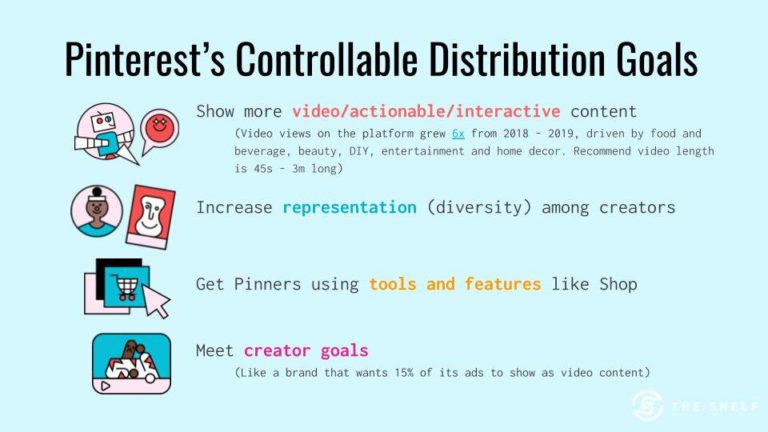 Pinterest's Controllable Distribution Goals

Show more video/actionable/interactive content

(Video views on the platform grew 6x from 2018 - 2019, driven by food and beverage, beauty, DIY, entertainment and home decor. Recommend video length is 45s - 3m long)

Increase representation (diversity) among creators

Get Pinners using tools and features like Shop

Meet creator goals

(Like a brand that wants 15% of its ads to show as video content)

THE SHELF